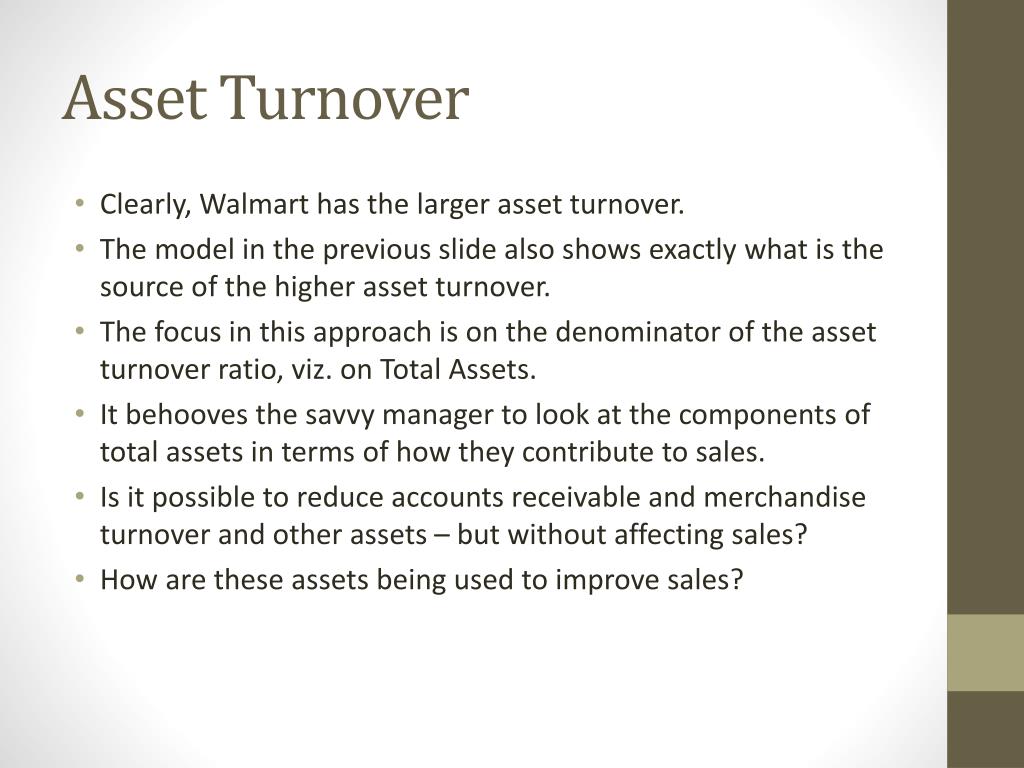 Asset Turnover

• Clearly, Walmart has the larger asset turnover.
• The model in the previous slide also shows exactly what is the source of the higher asset turnover.
• The focus in this approach is on the denominator of the asset turnover ratio, viz. on Total Assets.
• It behooves the savvy manager to look at the components of total assets in terms of how they contribute to sales.
• Is it possible to reduce accounts receivable and merchandise turnover and other assets – but without affecting sales?
• How are these assets being used to improve sales?